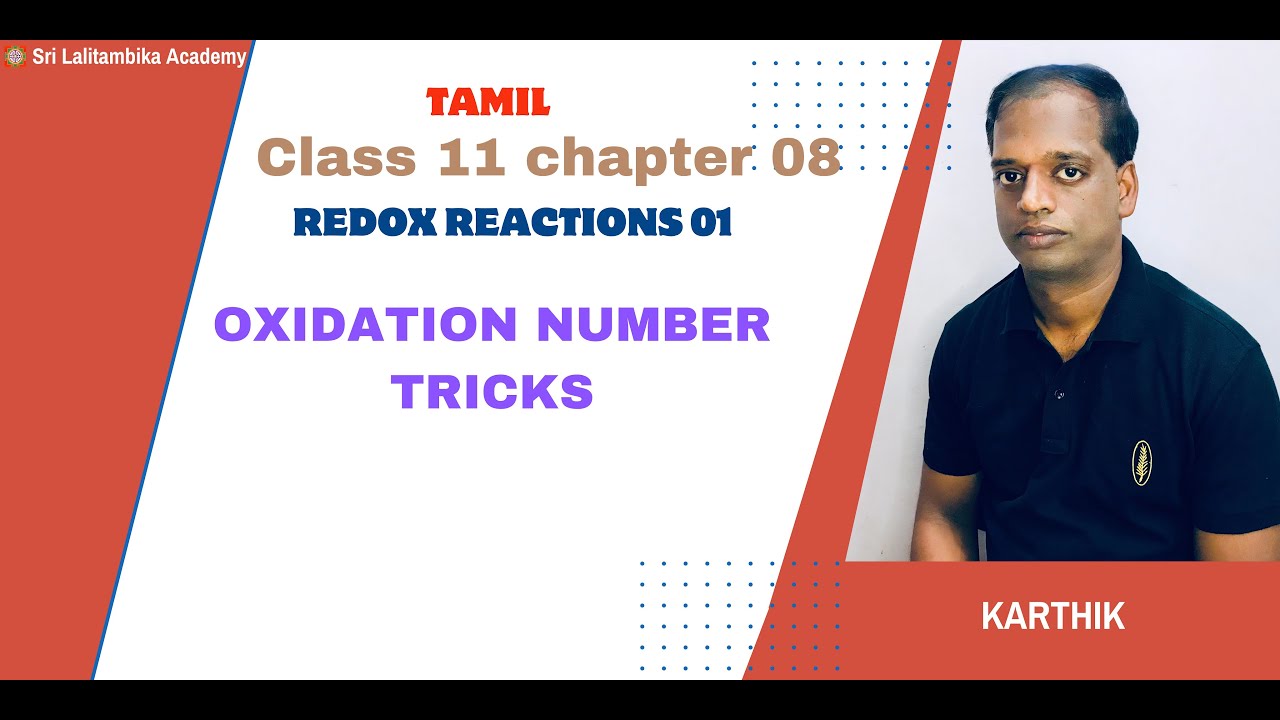 Sri Lalitambika Academy

TAMIL

Class 11 chapter 08

REDOX REACTIONS 01

OXIDATION NUMBER TRICKS

KARTHIK